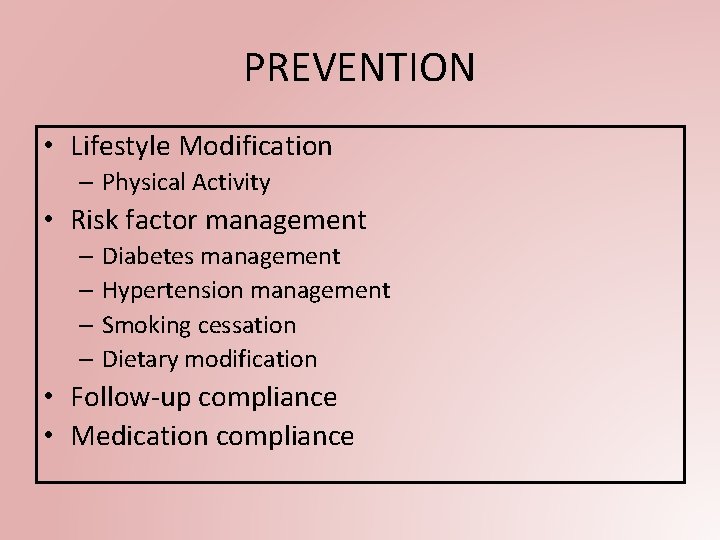 PREVENTION

• Lifestyle Modification
  – Physical Activity
• Risk factor management
  – Diabetes management
  – Hypertension management
  – Smoking cessation
  – Dietary modification
• Follow-up compliance
• Medication compliance